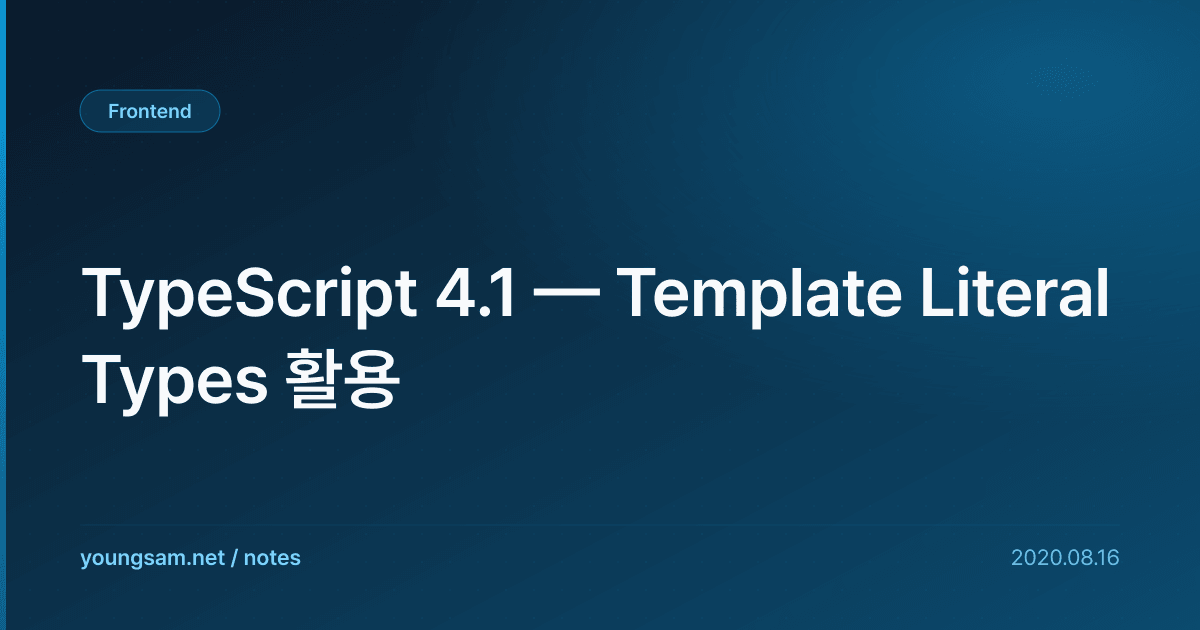 Frontend

TypeScript 4.1 — Template Literal Types 활용

youngsam.net / notes

2020.08.16